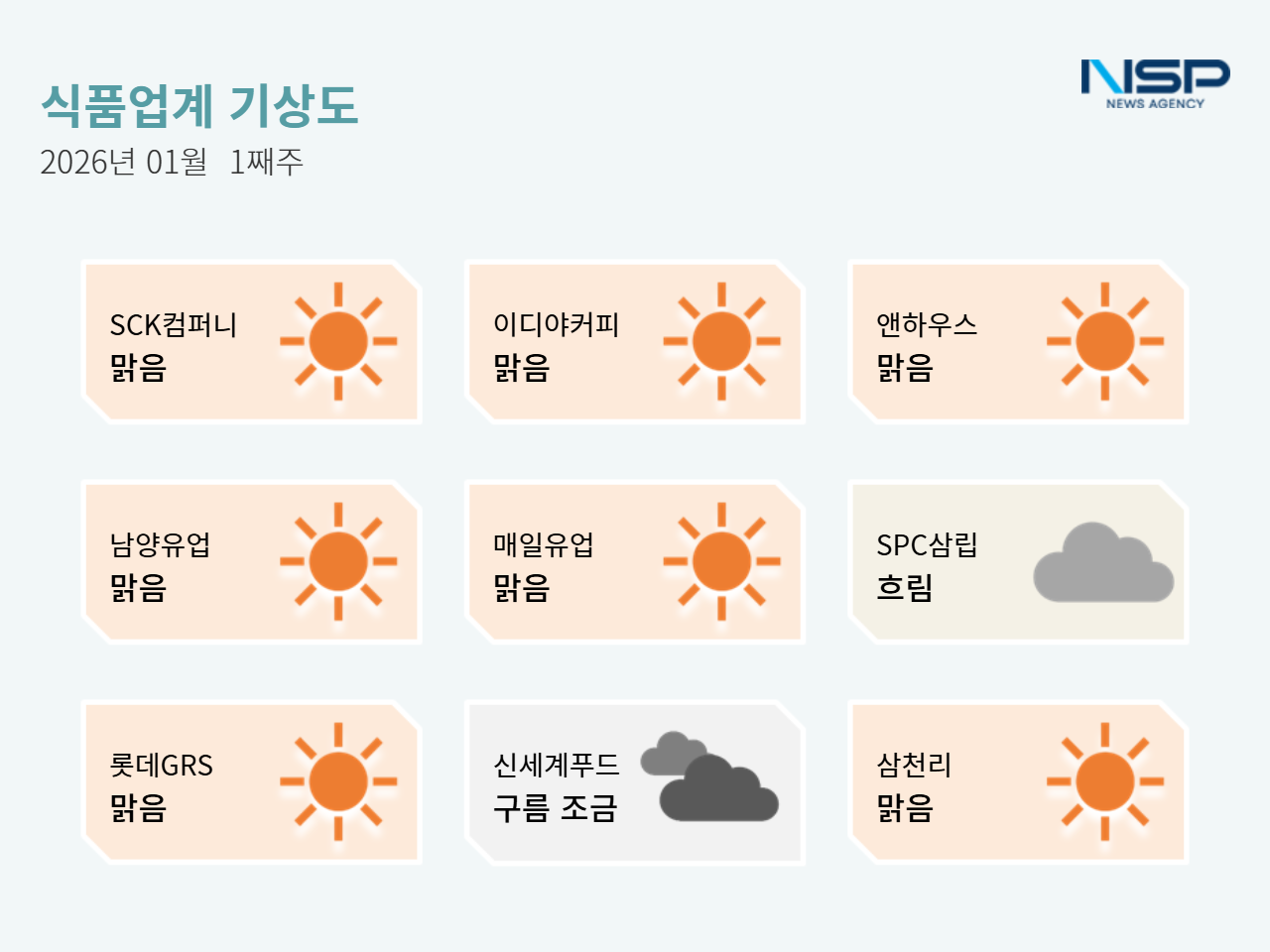 식품업계 기상도
2026년 01월 1째주

NSP
NEWS AGENCY

SCK컴퍼니
맑음

이디야커피
맑음

앤하우스
맑음

남양유업
맑음

매일유업
맑음

SPC삼립
흐림

롯데GRS
맑음

신세계푸드
구름 조금

삼천리
맑음